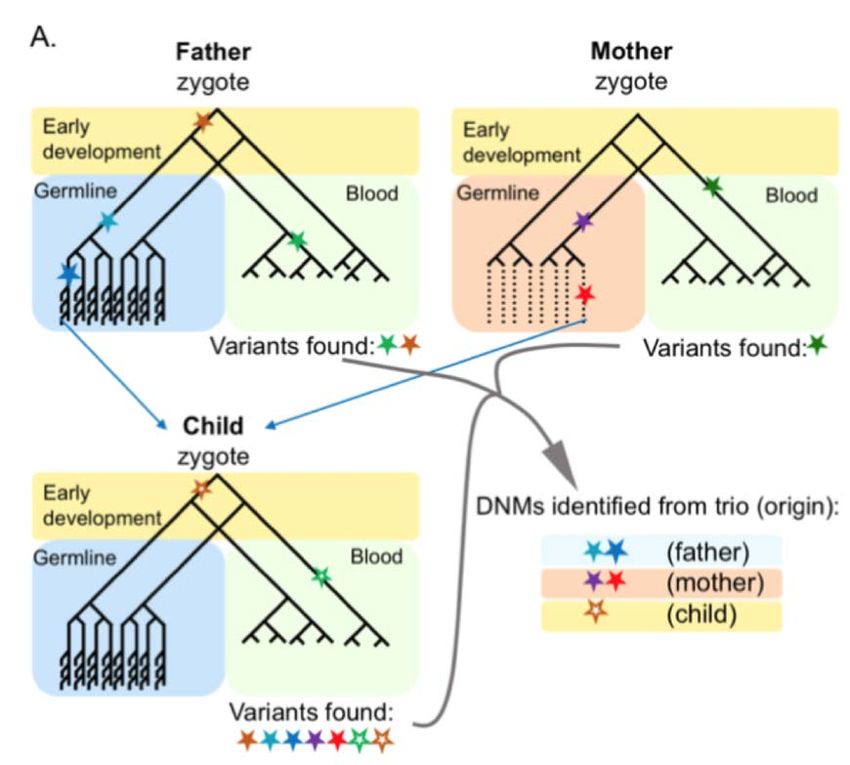 A.

Father
zygote

Early development

Germline

Blood

Variants found:

Mother
zygote

Early development

Germline

Blood

Variants found:

Child
zygote

Early development

Germline

Blood

Variants found:

DNMs identified from trio (origin):

(father)

(mother)

(child)